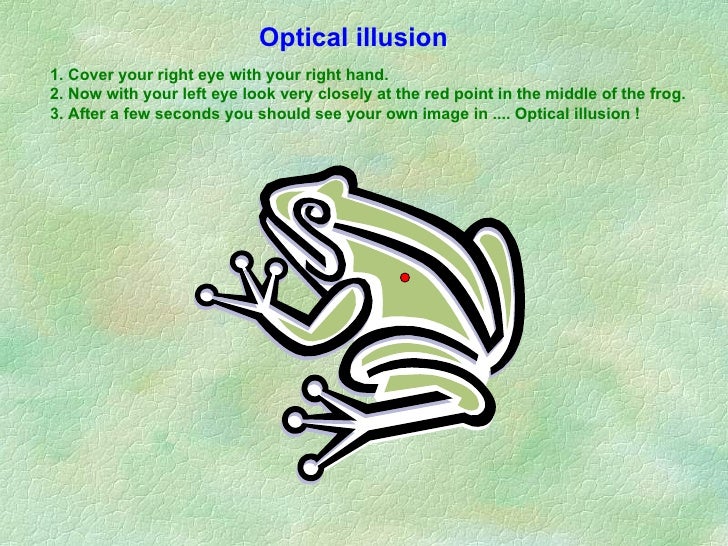 Optical illusion

1. Cover your right eye with your right hand.
2. Now with your left eye look very closely at the red point in the middle of the frog.
3. After a few seconds you should see your own image in .... Optical illusion !